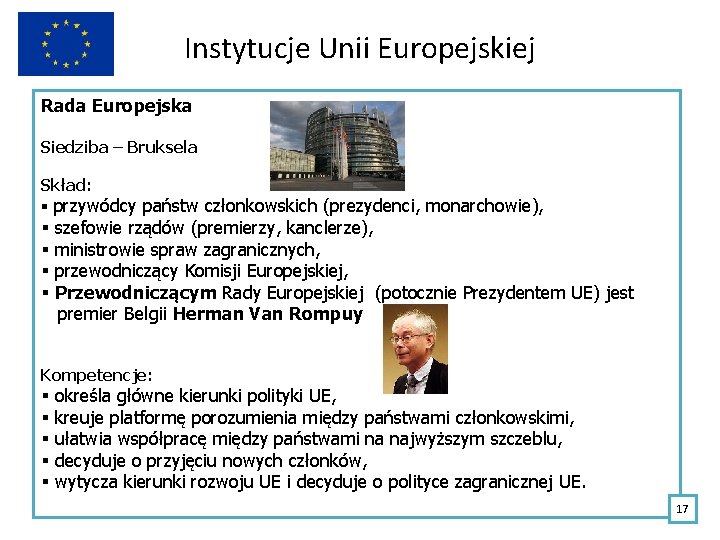 Instytucje Unii Europejskiej

Rada Europejska

Siedziba – Bruksela

Skład:
▪ przywódcy państw członkowskich (prezydenci, monarchowie),
▪ szefowie rządów (premierzy, kanclerze),
▪ ministrowie spraw zagranicznych,
▪ przewodniczący Komisji Europejskiej,
▪ Przewodniczącym Rady Europejskiej (potocznie Prezydentem UE) jest premier Belgii Herman Van Rompuy

Kompetencje:
▪ określa główne kierunki polityki UE,
▪ kreuje platformę porozumienia między państwami członkowskimi,
▪ ułatwia współpracę między państwami na najwyższym szczeblu,
▪ decyduje o przyjęciu nowych członków,
▪ wytycza kierunki rozwoju UE i decyduje o polityce zagranicznej UE.

17